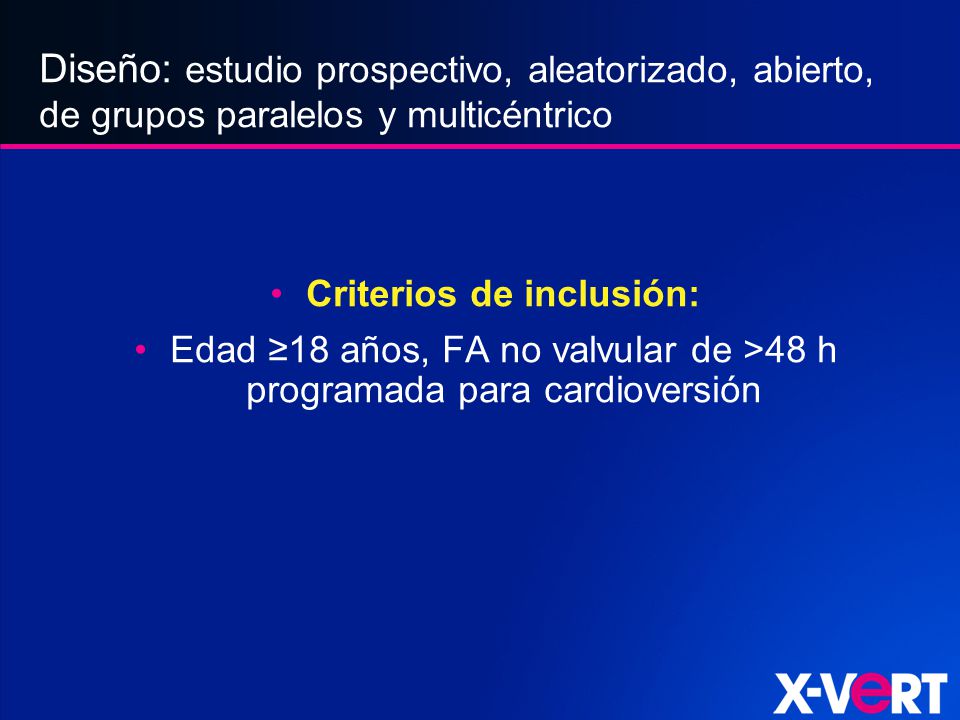 Diseño: estudio prospectivo, aleatorizado, abierto, de grupos paralelos y multicéntrico

• Criterios de inclusión:

• Edad ≥18 años, FA no valvular de >48 h programada para cardioversión

X-VeRT